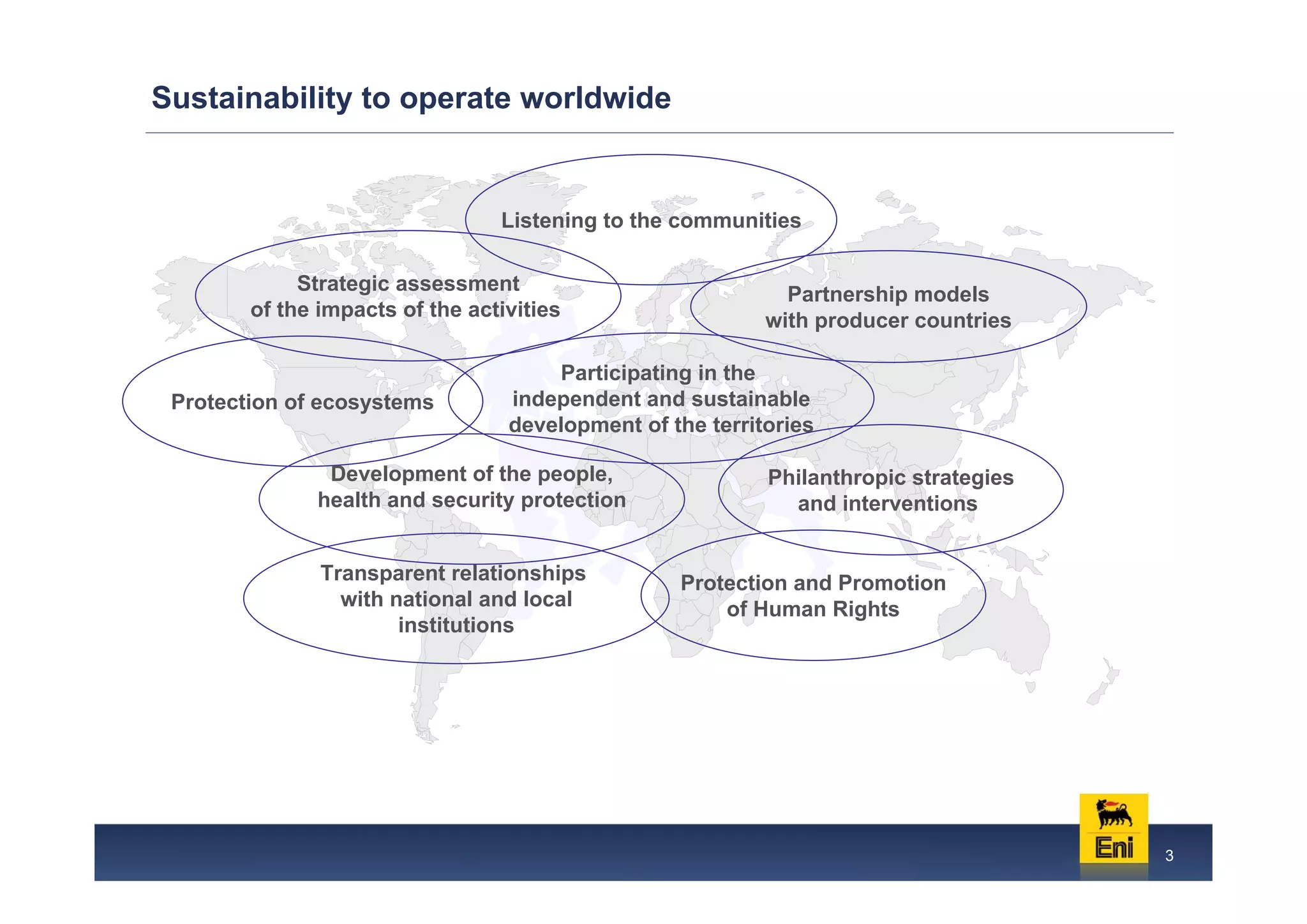 Sustainability to operate worldwide

Listening to the communities

Strategic assessment of the impacts of the activities

Partnership models with producer countries

Protection of ecosystems

Participating in the independent and sustainable development of the territories

Development of the people, health and security protection

Philanthropic strategies and interventions

Transparent relationships with national and local institutions

Protection and Promotion of Human Rights

Eni

3